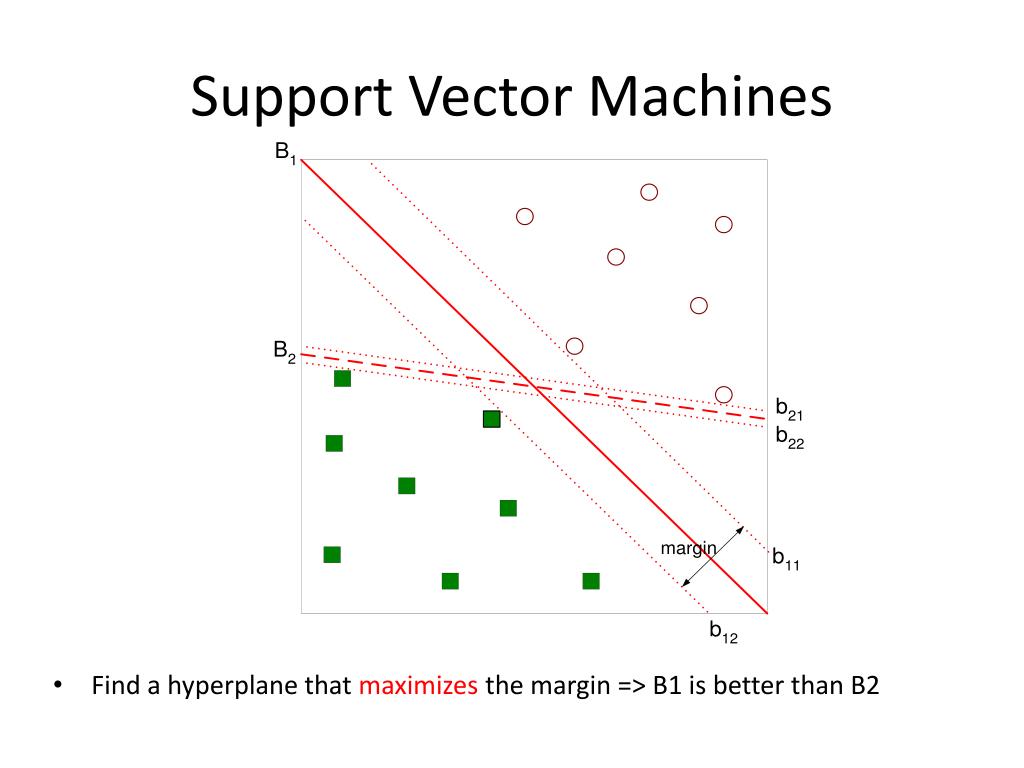 Support Vector Machines

$B_1$

$B_2$

$b_{21}$

$b_{22}$

margin

$b_{11}$

$b_{12}$

• Find a hyperplane that maximizes the margin => B1 is better than B2